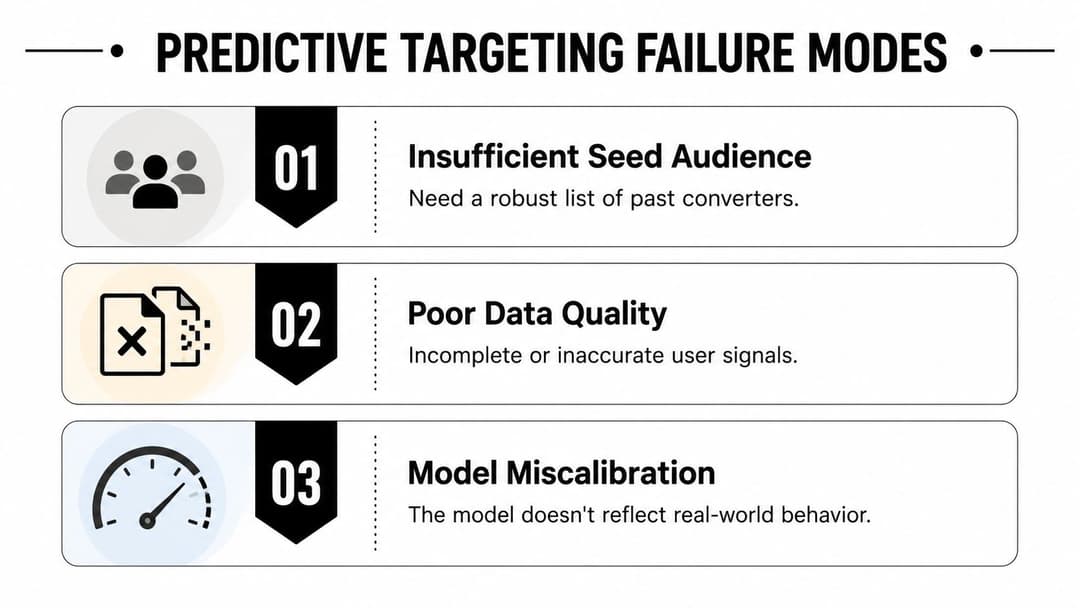 PREDICTIVE TARGETING FAILURE MODES

01

Insufficient Seed Audience

Need a robust list of past converters.

02

Poor Data Quality

Incomplete or inaccurate user signals.

03

Model Miscalibration

The model doesn't reflect real-world behavior.